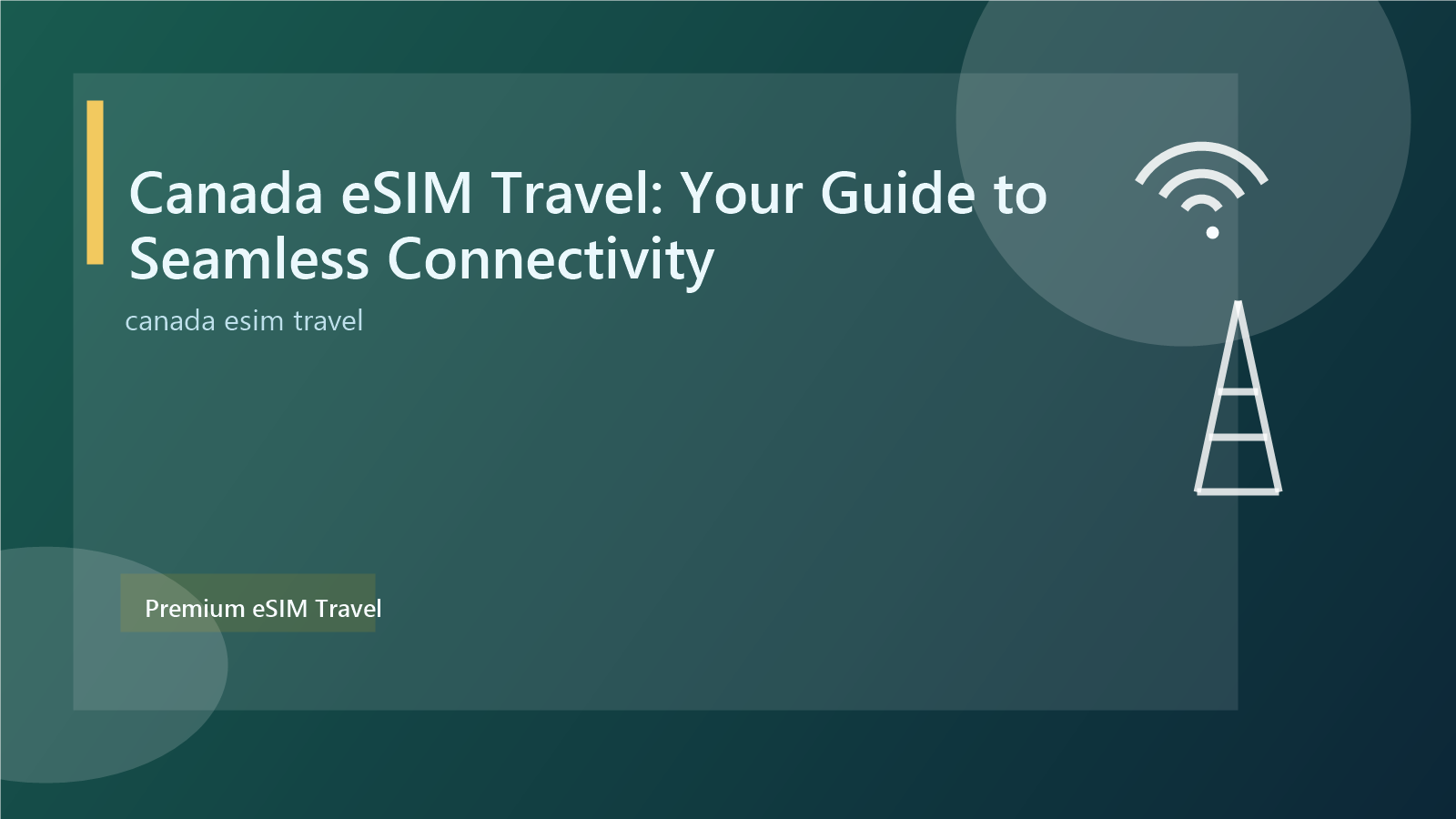 Canada eSIM Travel: Your Guide to Seamless Connectivity

canada esim travel

Premium eSIM Travel